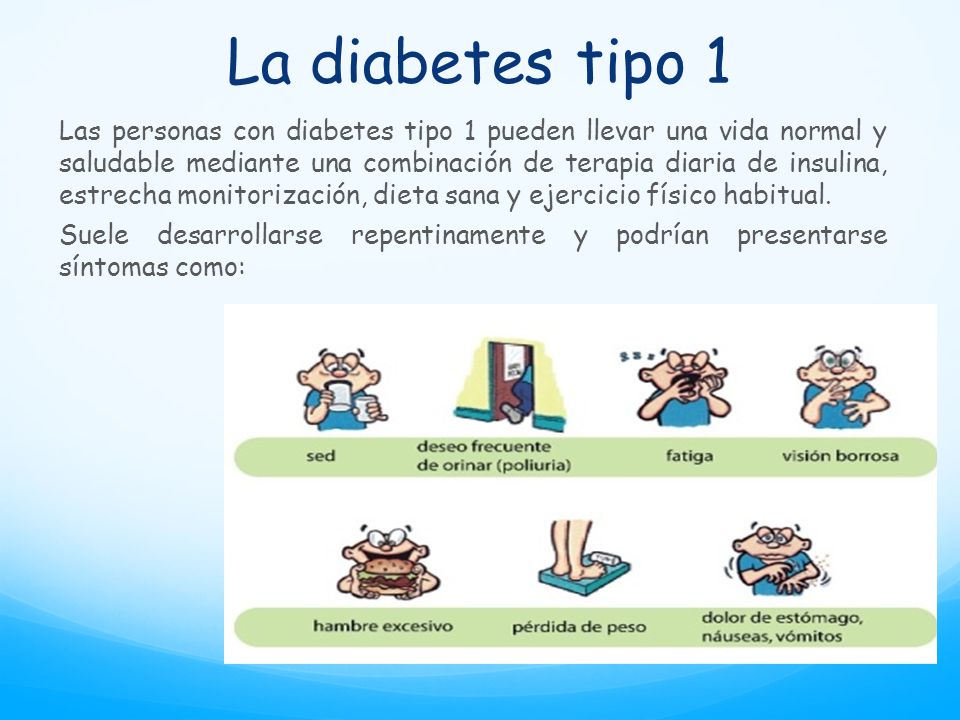 La diabetes tipo 1

Las personas con diabetes tipo 1 pueden llevar una vida normal y saludable mediante una combinación de terapia diaria de insulina, estrecha monitorización, dieta sana y ejercicio físico habitual.

Suele desarrollarse repentinamente y podrían presentarse síntomas como:

sed

deseo frecuente de orinar (poliuria)

fatiga

visión borrosa

hambre excesivo

pérdida de peso

dolor de estómago, náuseas, vómitos